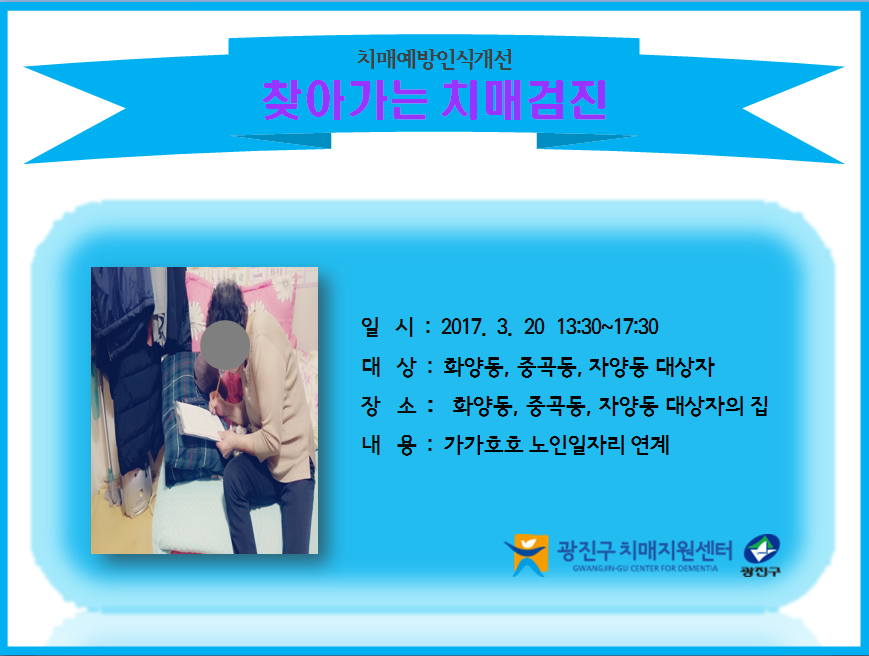 치매예방인식개선
찾아가는 치매검진

일 시 : 2017. 3. 20 13:30~17:30
대 상 : 화양동, 중곡동, 자양동 대상자
장 소 : 화양동, 중곡동, 자양동 대상자의 집
내 용 : 가가호호 노인일자리 연계

광진구 치매지원센터
GWANGJIN-GU CENTER FOR DEMENTIA
광진구